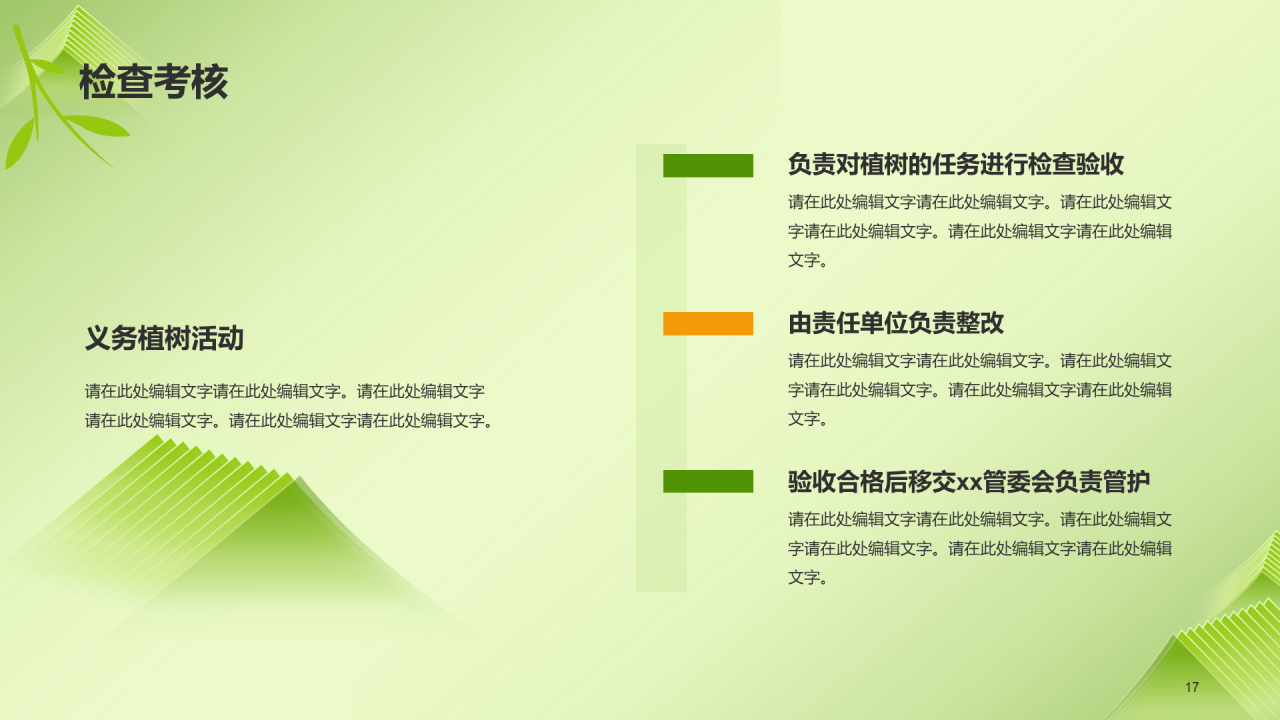 检查考核

义务植树活动

请在此处编辑文字请在此处编辑文字。请在此处编辑文字请在此处编辑文字。请在此处编辑文字请在此处编辑文字。

负责对植树的任务进行检查验收

请在此处编辑文字请在此处编辑文字。请在此处编辑文字请在此处编辑文字。请在此处编辑文字请在此处编辑文字。

由责任单位负责整改

请在此处编辑文字请在此处编辑文字。请在此处编辑文字请在此处编辑文字。请在此处编辑文字请在此处编辑文字。

验收合格后移交xx管委会负责管护

请在此处编辑文字请在此处编辑文字。请在此处编辑文字请在此处编辑文字。请在此处编辑文字请在此处编辑文字。

17